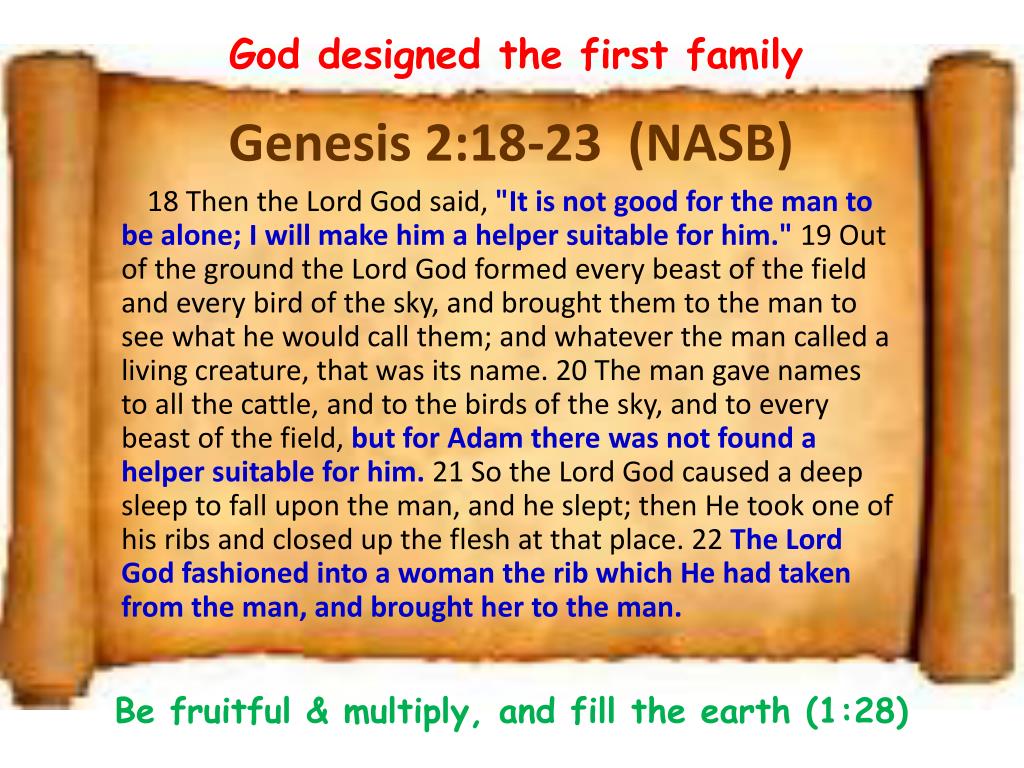 God designed the first family

Genesis 2:18-23 (NASB)

18 Then the Lord God said, "It is not good for the man to be alone; I will make him a helper suitable for him." 19 Out of the ground the Lord God formed every beast of the field and every bird of the sky, and brought them to the man to see what he would call them; and whatever the man called a living creature, that was its name. 20 The man gave names to all the cattle, and to the birds of the sky, and to every beast of the field, but for Adam there was not found a helper suitable for him. 21 So the Lord God caused a deep sleep to fall upon the man, and he slept; then He took one of his ribs and closed up the flesh at that place. 22 The Lord God fashioned into a woman the rib which He had taken from the man, and brought her to the man.

Be fruitful & multiply, and fill the earth (1:28)